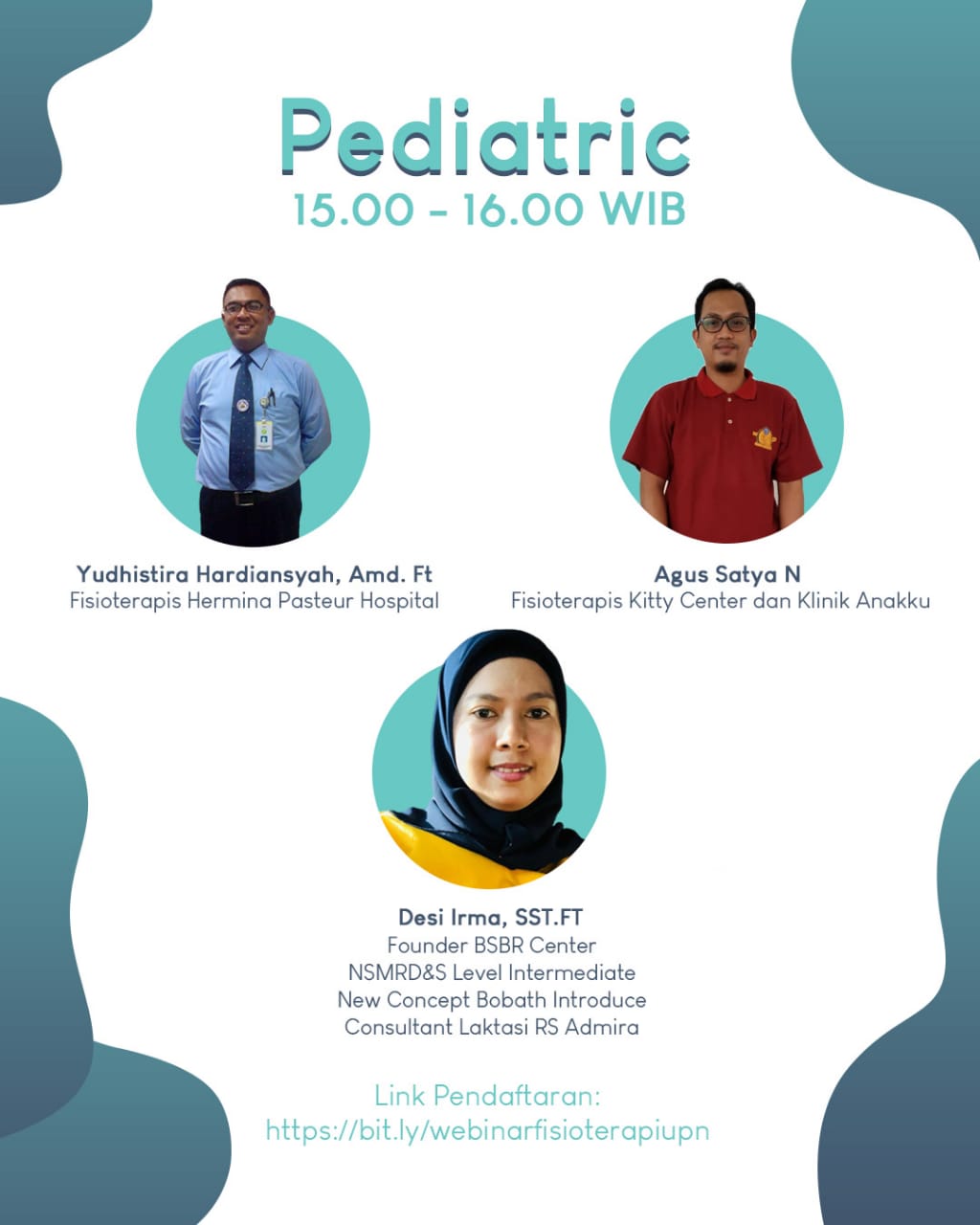 Pediatric
15.00 - 16.00 WIB

Yudhistira Hardiansyah, Amd. Ft
Fisioterapis Hermina Pasteur Hospital

Agus Satya N
Fisioterapis Kitty Center dan Klinik Anakku

Desi Irma, SST.FT
Founder BSBR Center
NSMRD&S Level Intermediate
New Concept Bobath Introduce
Consultant Laktasi RS Admira

Link Pendaftaran:
https://bit.ly/webinarfisioterapiupn